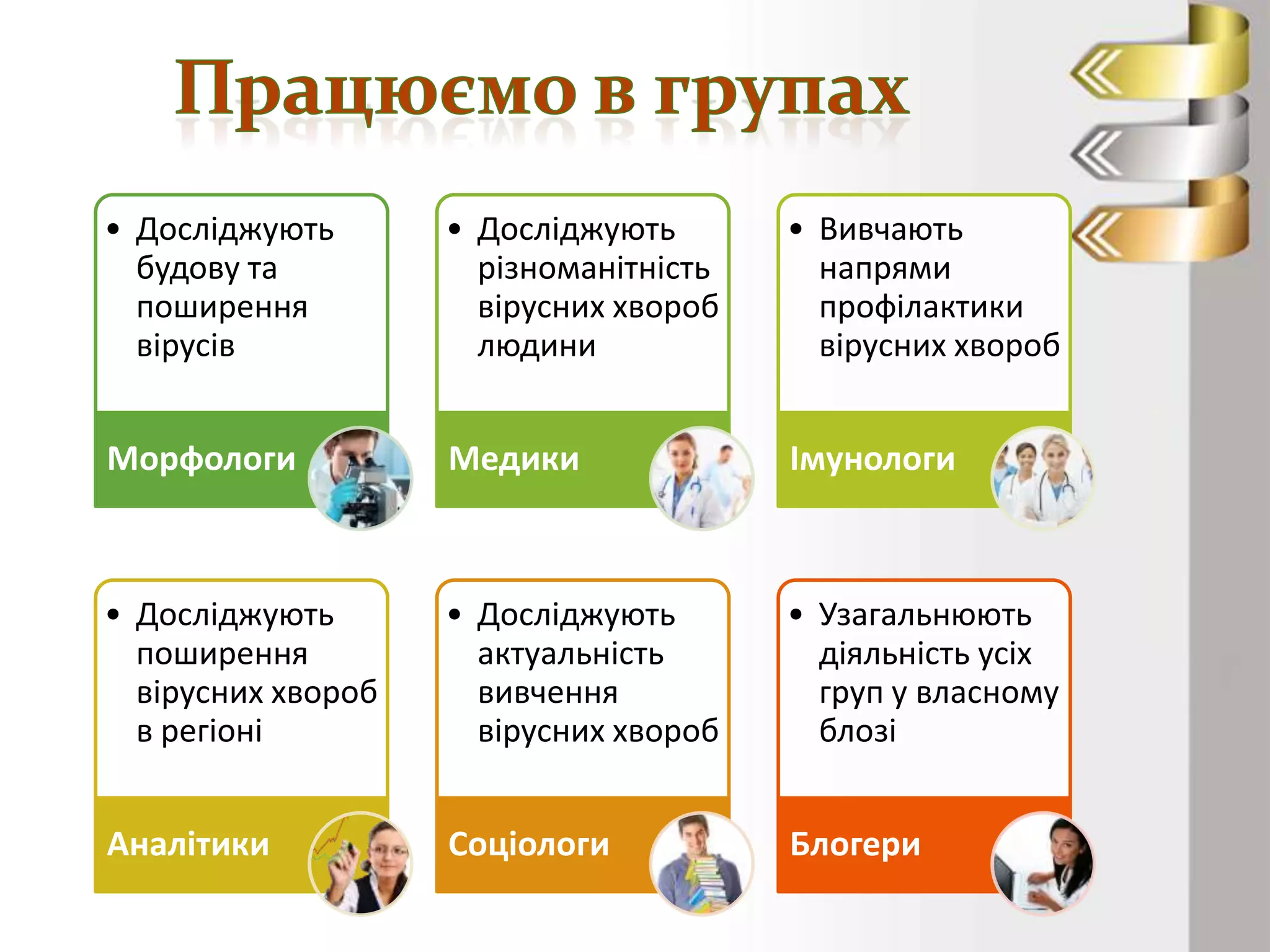 Працюємо в групах

• Досліджують будову та поширення вірусів

Морфологи

• Досліджують різноманітність вірусних хвороб людини

Медики

• Вивчають напрями профілактики вірусних хвороб

Імунологи

• Досліджують поширення вірусних хвороб в регіоні

Аналітики

• Досліджують актуальність вивчення вірусних хвороб

Соціологи

• Узагальнюють діяльність усіх груп у власному блозі

Блогери